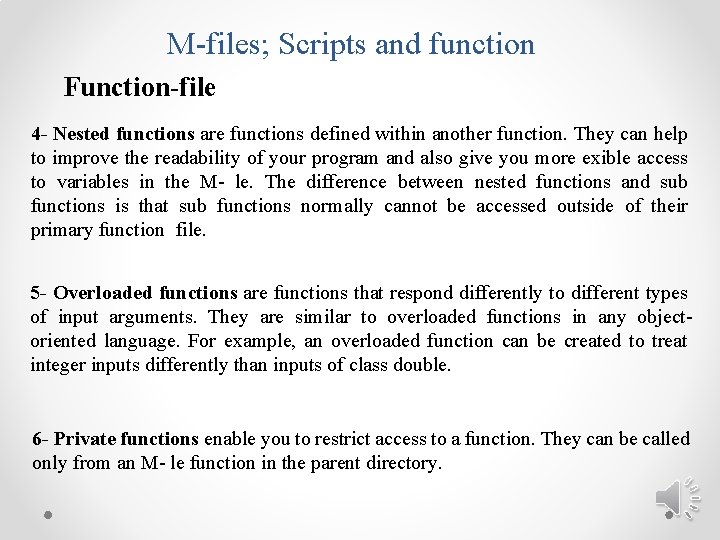 M-files; Scripts and function

Function-file

4- Nested functions are functions defined within another function. They can help to improve the readability of your program and also give you more exible access to variables in the M- le. The difference between nested functions and sub functions is that sub functions normally cannot be accessed outside of their primary function file.

5- Overloaded functions are functions that respond differently to different types of input arguments. They are similar to overloaded functions in any object-oriented language. For example, an overloaded function can be created to treat integer inputs differently than inputs of class double.

6- Private functions enable you to restrict access to a function. They can be called only from an M- le function in the parent directory.